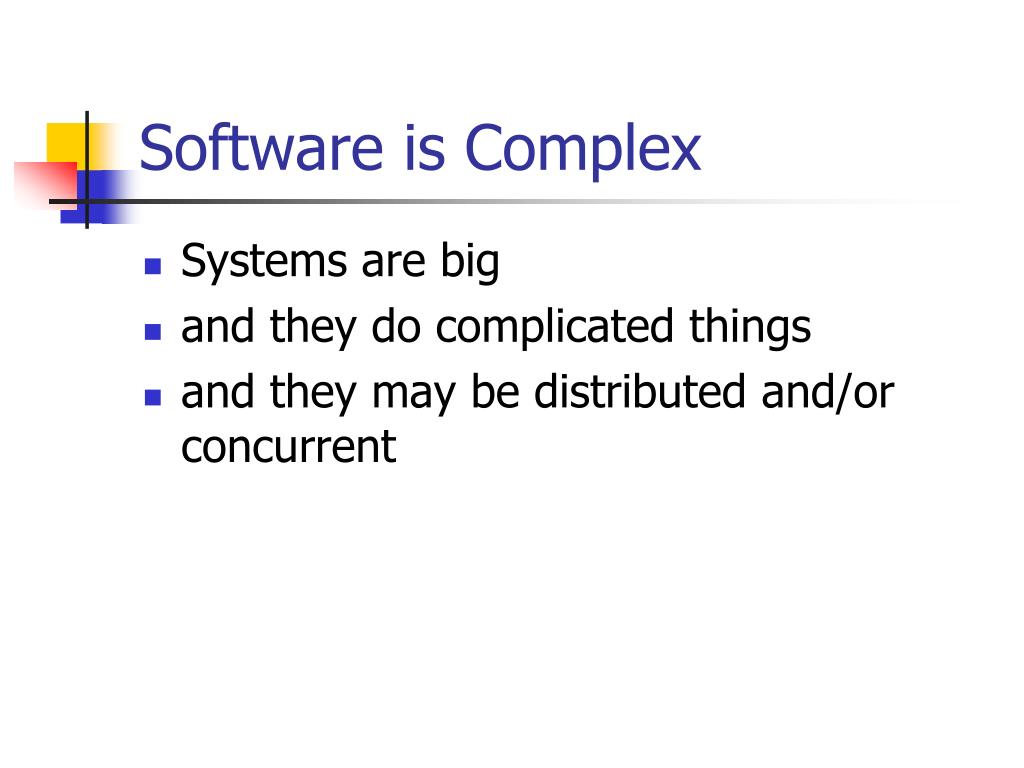 Software is Complex

- Systems are big
- and they do complicated things
- and they may be distributed and/or concurrent